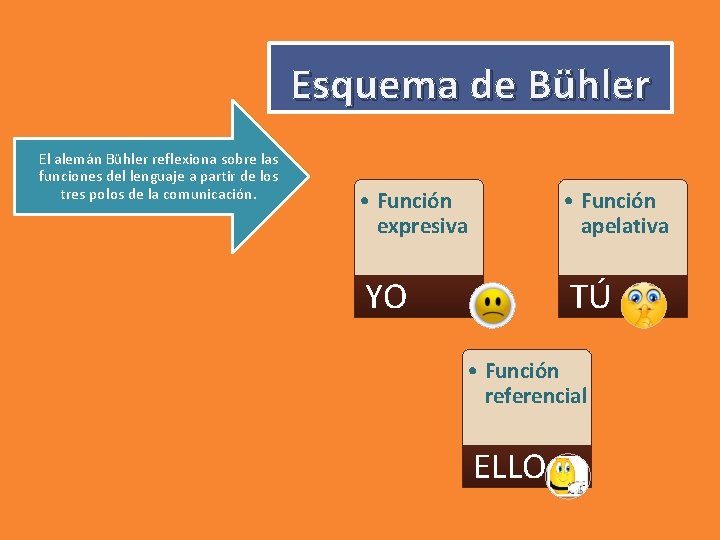 Esquema de Bühler

El alemán Bühler reflexiona sobre las funciones del lenguaje a partir de los tres polos de la comunicación.

• Función expresiva

YO

• Función apelativa

TÚ

• Función referencial

ELLO